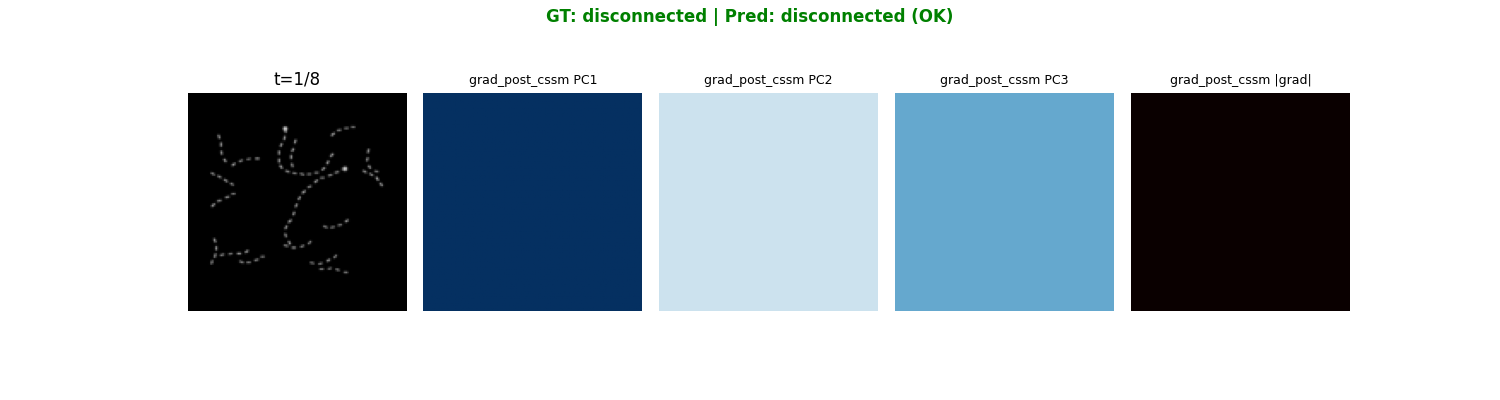 GT: disconnected | Pred: disconnected (OK)

t=1/8

grad_post_cssm PC1

grad_post_cssm PC2

grad_post_cssm PC3

grad_post_cssm |grad|